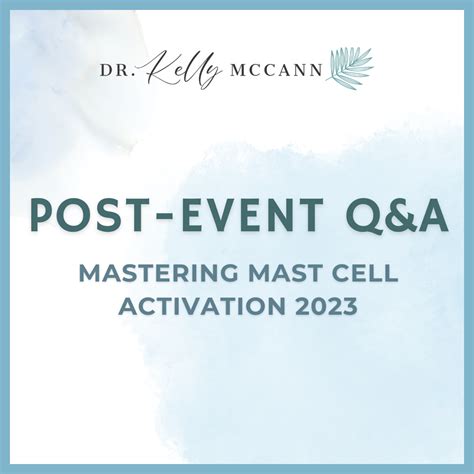 DR. Kelly MCCANN

POST-EVENT Q&A

MASTERING MAST CELL ACTIVATION 2023